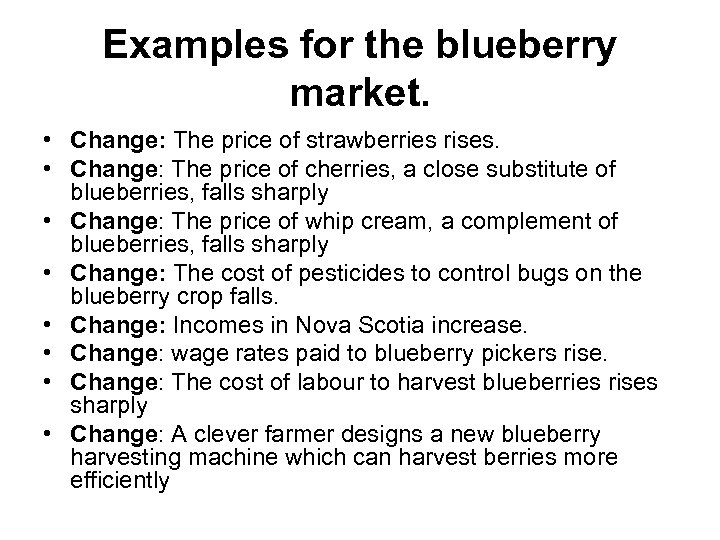 Examples for the blueberry market.

• Change: The price of strawberries rises.
• Change: The price of cherries, a close substitute of blueberries, falls sharply
• Change: The price of whip cream, a complement of blueberries, falls sharply
• Change: The cost of pesticides to control bugs on the blueberry crop falls.
• Change: Incomes in Nova Scotia increase.
• Change: wage rates paid to blueberry pickers rise.
• Change: The cost of labour to harvest blueberries rises sharply
• Change: A clever farmer designs a new blueberry harvesting machine which can harvest berries more efficiently